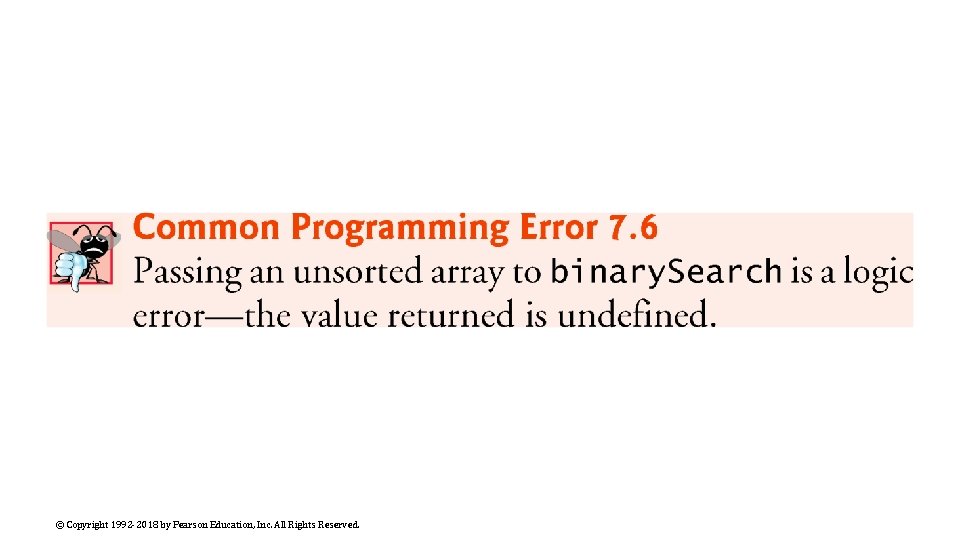 Common Programming Error 7.6
Passing an unsorted array to binarySearch is a logic error—the value returned is undefined.

© Copyright 1992-2018 by Pearson Education, Inc. All Rights Reserved.